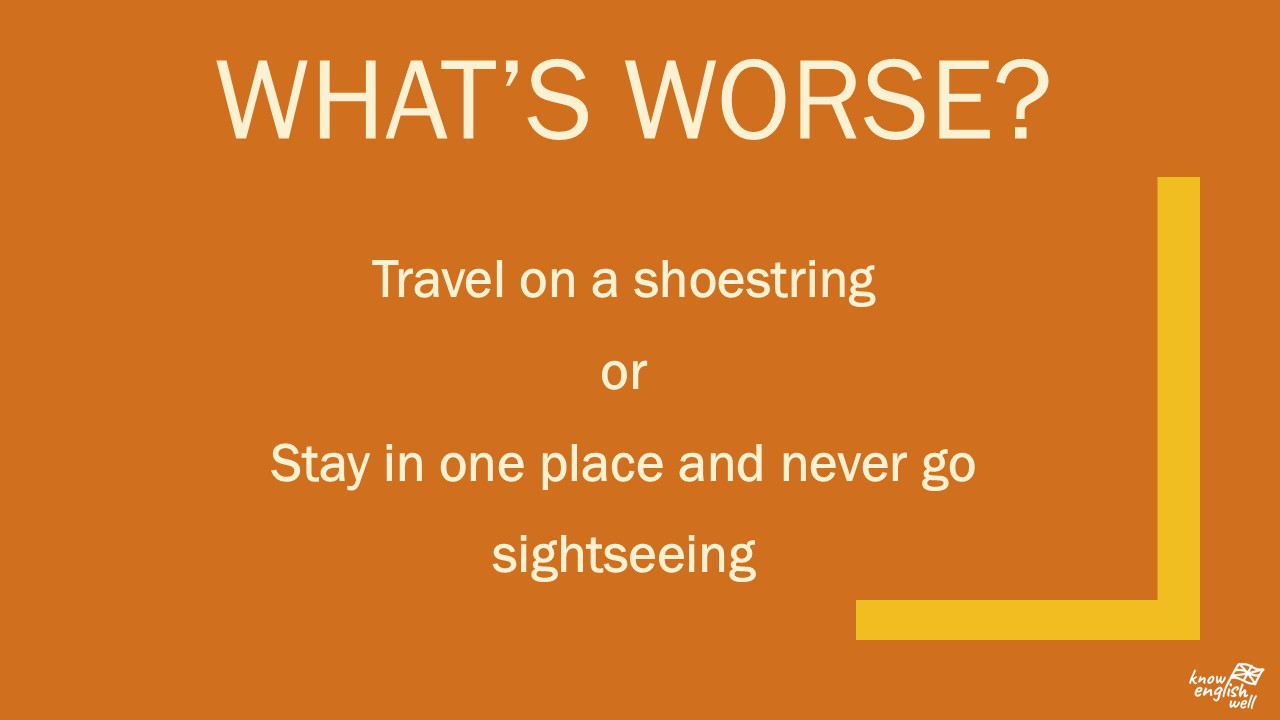 WHAT'S WORSE?

Travel on a shoestring

or

Stay in one place and never go sightseeing

know english well